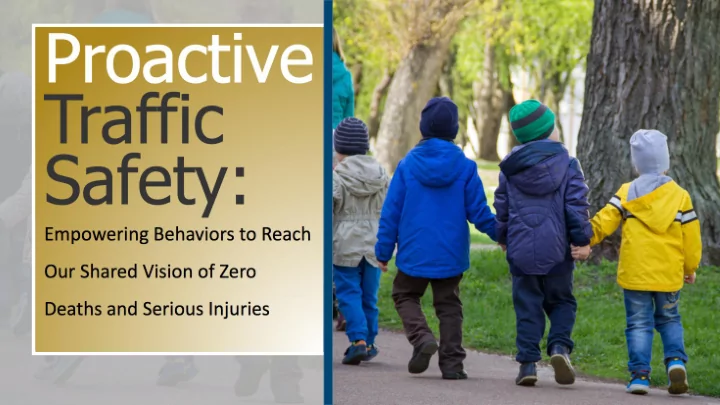 Proactive Traffic Safety:

Empowering Behaviors to Reach Our Shared Vision of Zero Deaths and Serious Injuries